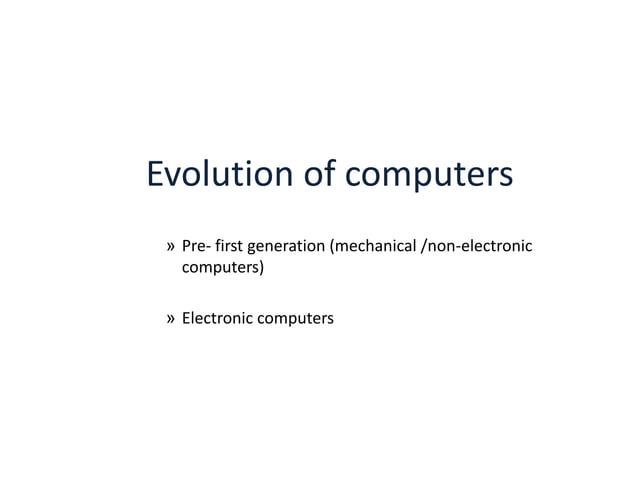 Evolution of computers

» Pre- first generation (mechanical /non-electronic computers)

» Electronic computers